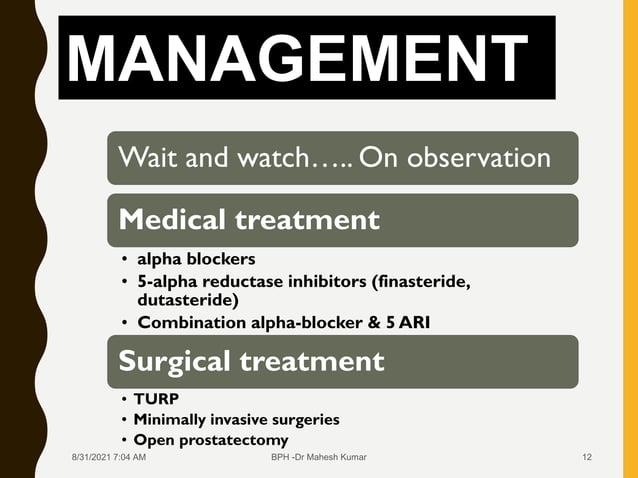 MANAGEMENT

Wait and watch….. On observation

Medical treatment

• alpha blockers
• 5-alpha reductase inhibitors (finasteride, dutasteride)
• Combination alpha-blocker & 5 ARI

Surgical treatment

• TURP
• Minimally invasive surgeries
• Open prostatectomy

8/31/2021 7:04 AM

BPH -Dr Mahesh Kumar

12